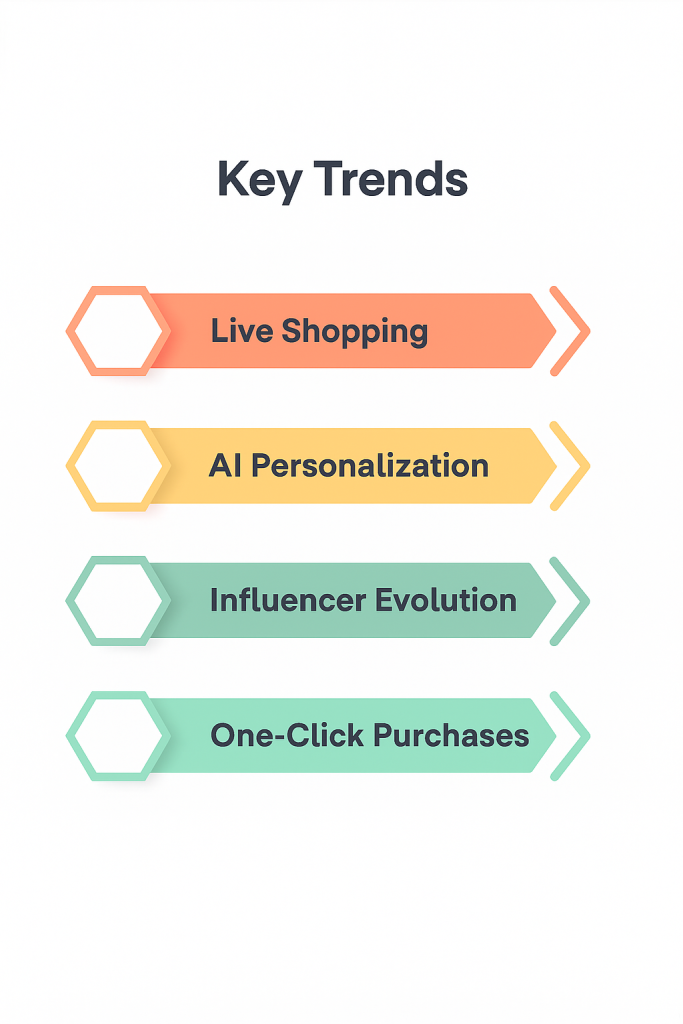 Key Trends

Live Shopping

AI Personalization

Influencer Evolution

One-Click Purchases